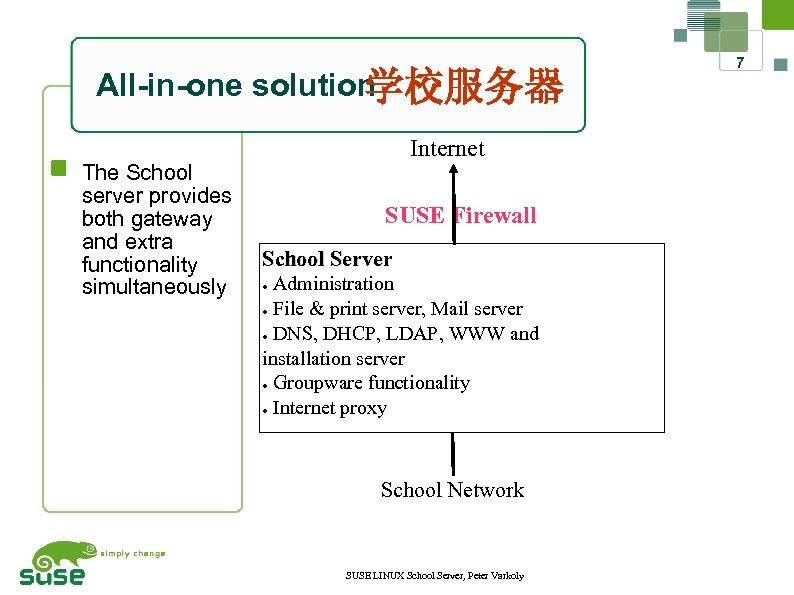 7

All-in-one solution学校服务器

The School server provides both gateway and extra functionality simultaneously

Internet

SUSE Firewall

School Server
• Administration
• File & print server, Mail server
• DNS, DHCP, LDAP, WWW and installation server
• Groupware functionality
• Internet proxy

School Network

simply change
suse

SUSE LINUX School Server, Peter Varkoly